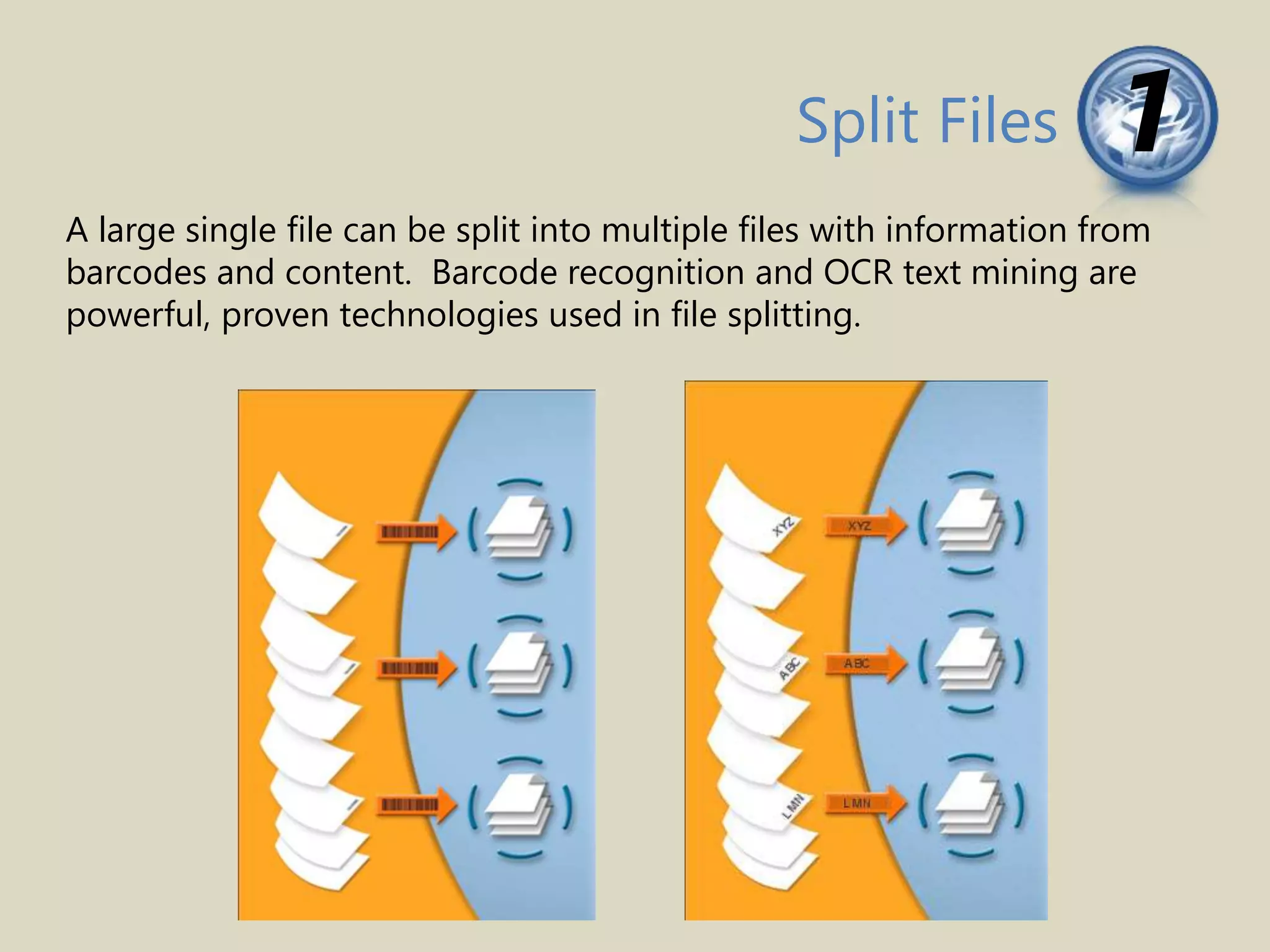 Split Files

1

A large single file can be split into multiple files with information from barcodes and content. Barcode recognition and OCR text mining are powerful, proven technologies used in file splitting.

XYZ
XYZ
ABC
ABC
LMN
LMN